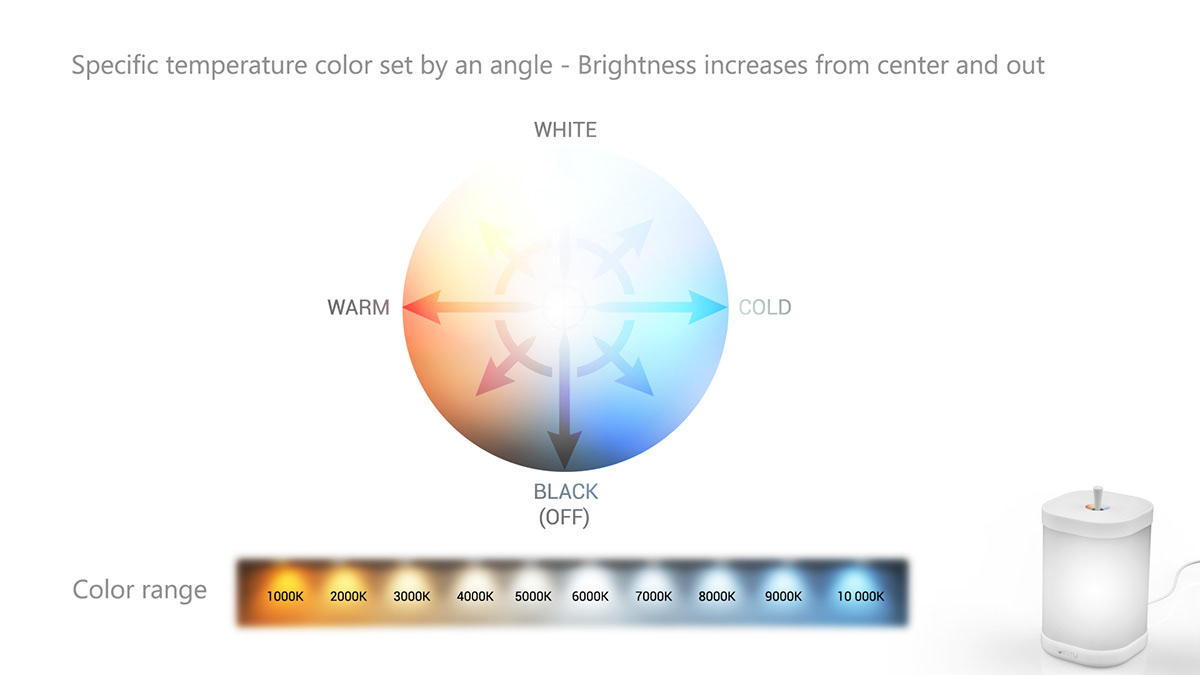 Specific temperature color set by an angle - Brightness increases from center and out

WHITE

WARM

COLD

BLACK
(OFF)

Color range

1000K 2000K 3000K 4000K 5000K 6000K 7000K 8000K 9000K 10 000K